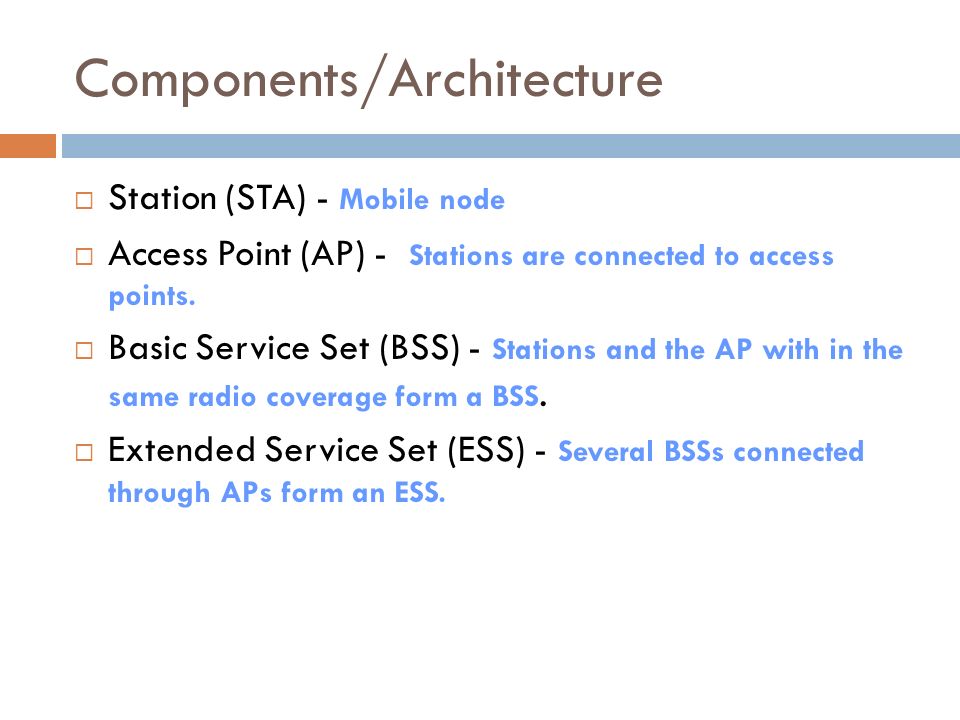 Components/Architecture

□ Station (STA) - Mobile node

□ Access Point (AP) - Stations are connected to access points.

□ Basic Service Set (BSS) - Stations and the AP with in the same radio coverage form a BSS.

□ Extended Service Set (ESS) - Several BSSs connected through APs form an ESS.